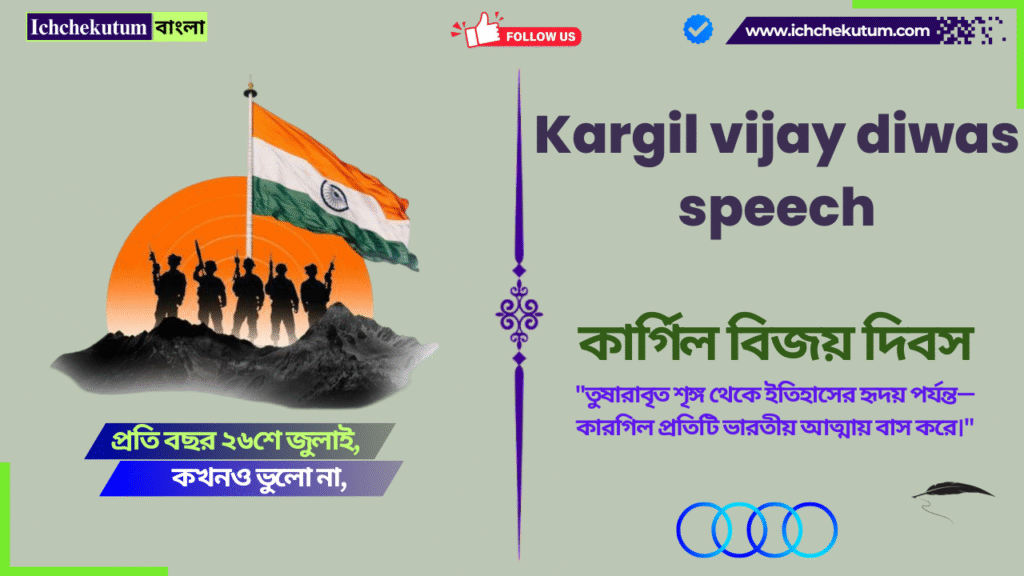 Ichchekutum বাংলা

FOLLOW US

www.ichchekutum.com

Kargil vijay diwas speech

কার্গিল বিজয় দিবস

"তুষারাবৃত শৃঙ্গ থেকে ইতিহাসের হৃদয় পর্যন্ত— কারগিল প্রতিটি ভারতীয় আত্মায় বাস করে।"

প্রতি বছর ২৬শে জুলাই,
কখনও ভুলো না,